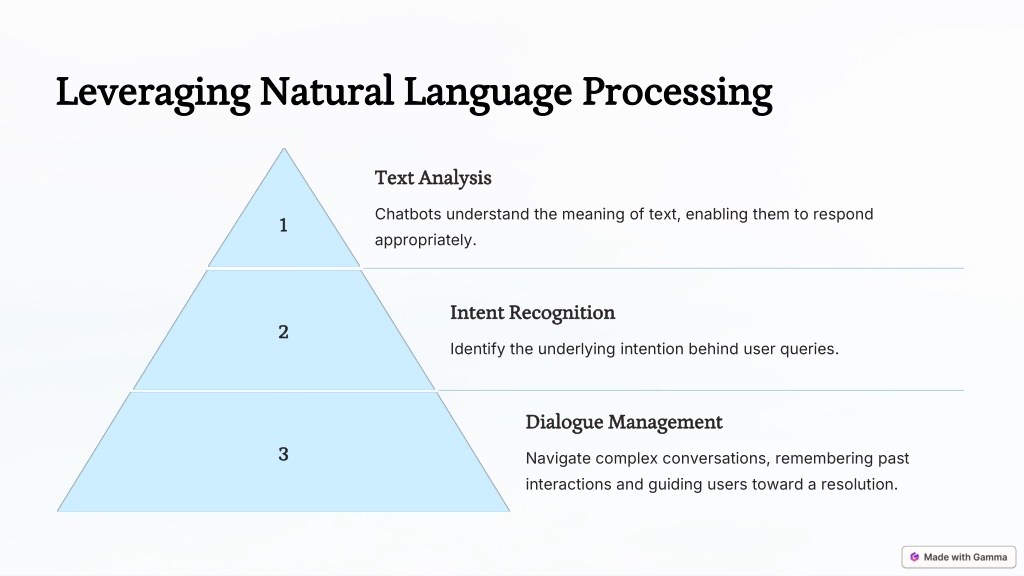 Leveraging Natural Language Processing

1

Text Analysis

Chatbots understand the meaning of text, enabling them to respond appropriately.

2

Intent Recognition

Identify the underlying intention behind user queries.

3

Dialogue Management

Navigate complex conversations, remembering past interactions and guiding users toward a resolution.

Made with Gamma